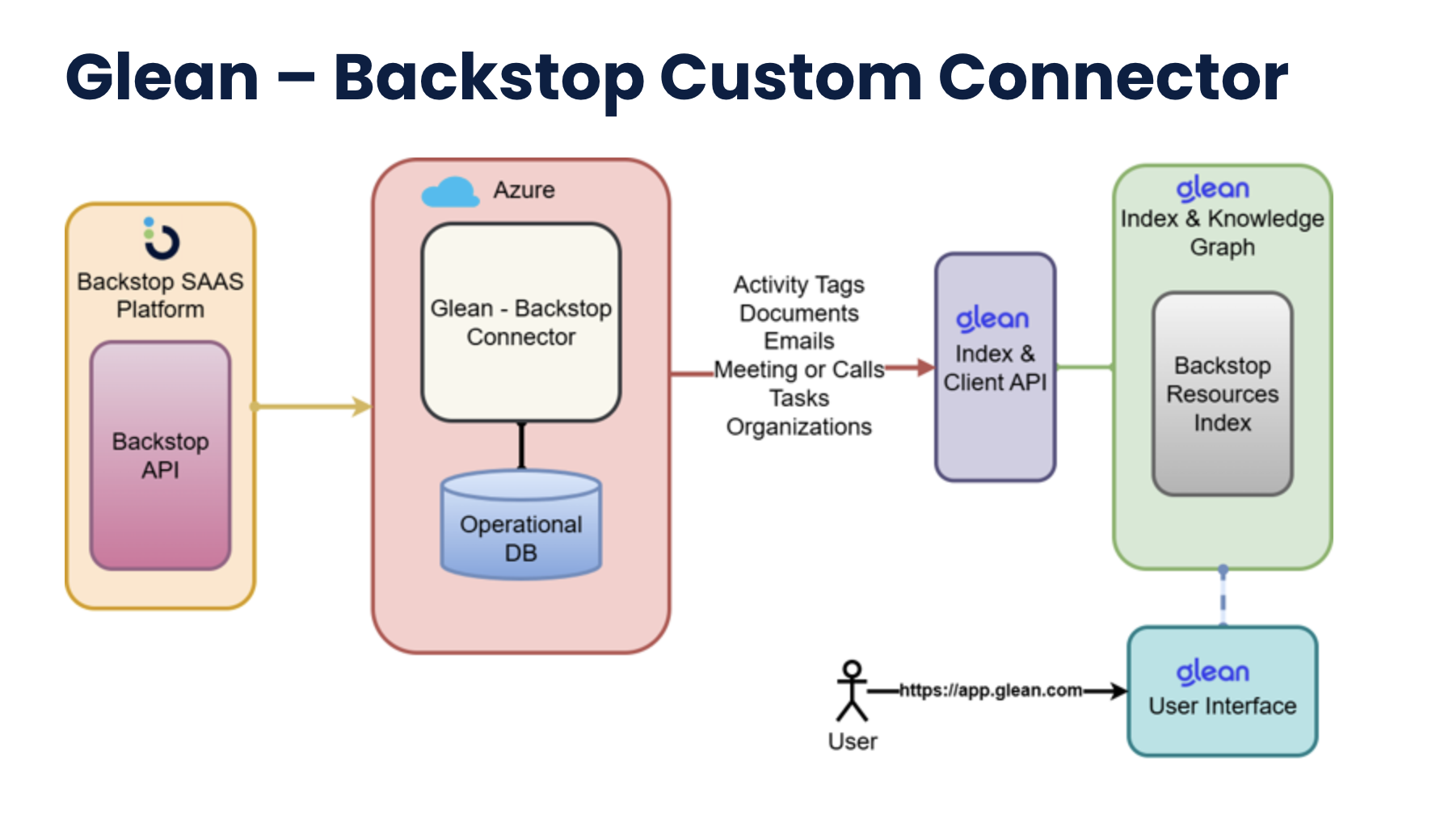 Glean – Backstop Custom Connector

Backstop SAAS Platform

Backstop API

Azure

Glean - Backstop Connector

Operational DB

Activity Tags
Documents
Emails
Meeting or Calls
Tasks
Organizations

glean
Index & Client API

glean
Index & Knowledge Graph

Backstop Resources Index

User

https://app.glean.com

glean
User Interface